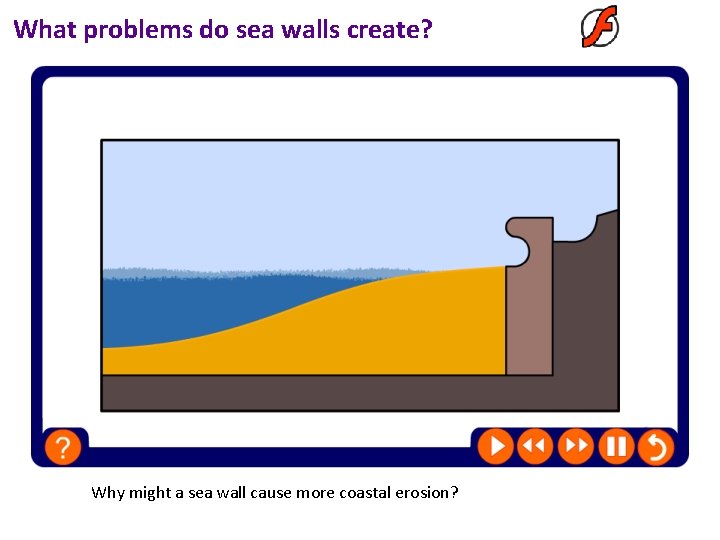 What problems do sea walls create?

?

Why might a sea wall cause more coastal erosion?